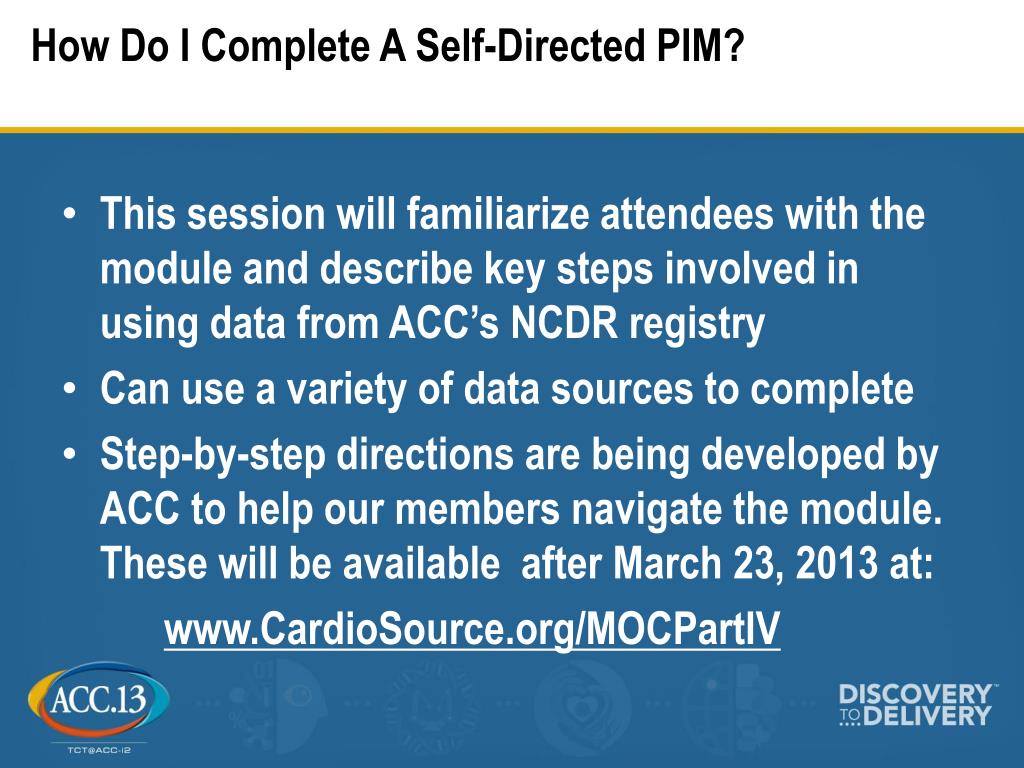 How Do I Complete A Self-Directed PIM?

• This session will familiarize attendees with the module and describe key steps involved in using data from ACC's NCDR registry
• Can use a variety of data sources to complete
• Step-by-step directions are being developed by ACC to help our members navigate the module. These will be available after March 23, 2013 at:

www.CardioSource.org/MOCPartIV

ACC.13
TCT@ACC-i2

DISCOVERY TO DELIVERY